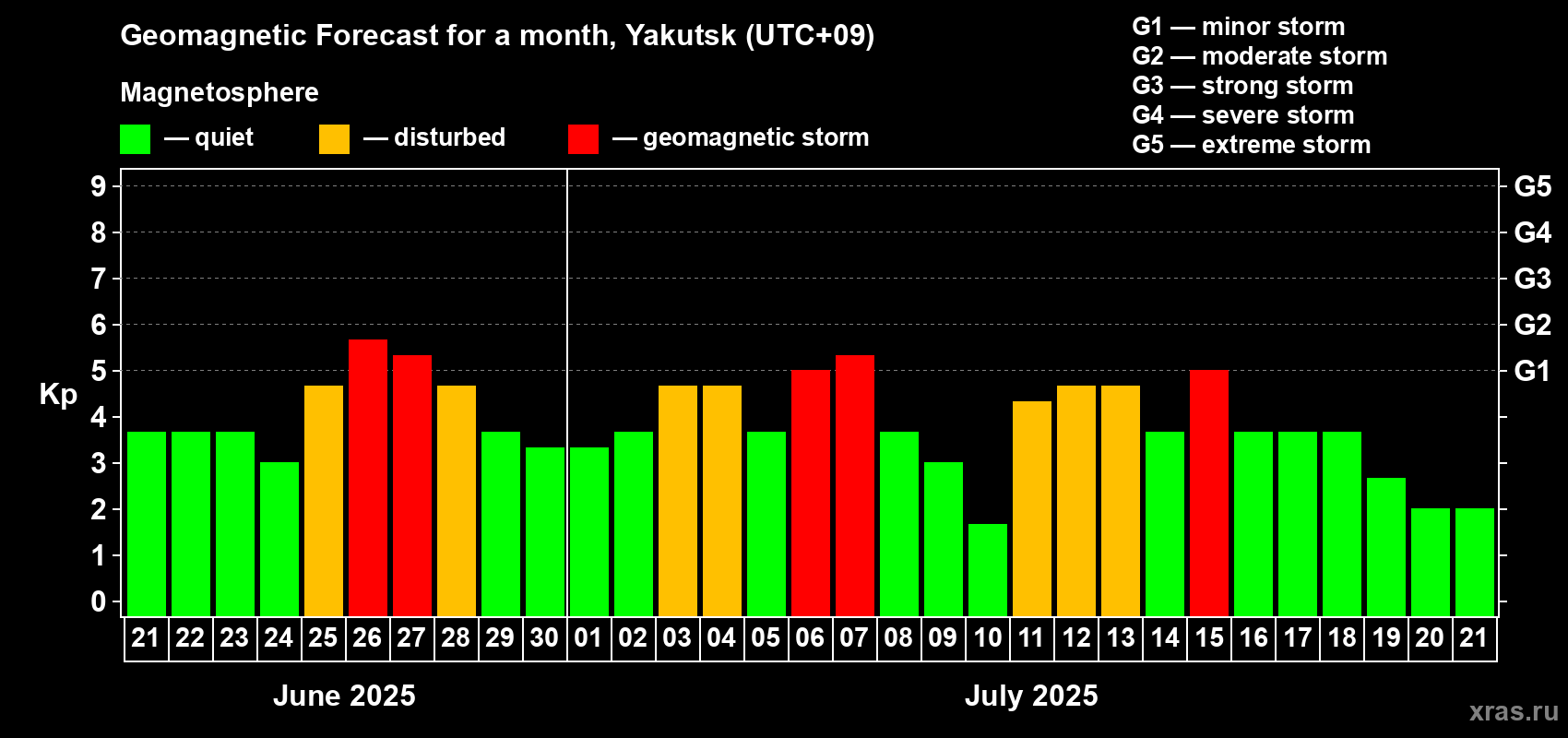 Geomagnetic Forecast for a month, Yakutsk (UTC+09)

Magnetosphere

— quiet — disturbed — geomagnetic storm

G1 — minor storm
G2 — moderate storm
G3 — strong storm
G4 — severe storm
G5 — extreme storm

Kp

9
8
7
6
5
4
3
2
1
0

G5
G4
G3
G2
G1

21 22 23 24 25 26 27 28 29 30 01 02 03 04 05 06 07 08 09 10 11 12 13 14 15 16 17 18 19 20 21

June 2025

July 2025

xras.ru